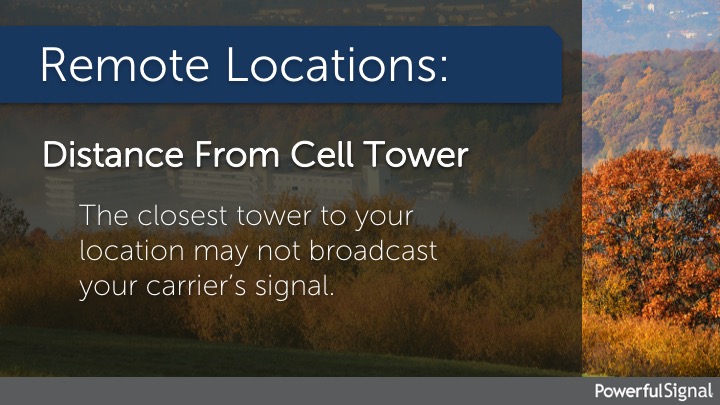 Remote Locations:

Distance From Cell Tower

The closest tower to your location may not broadcast your carrier's signal.

PowerfulSignal